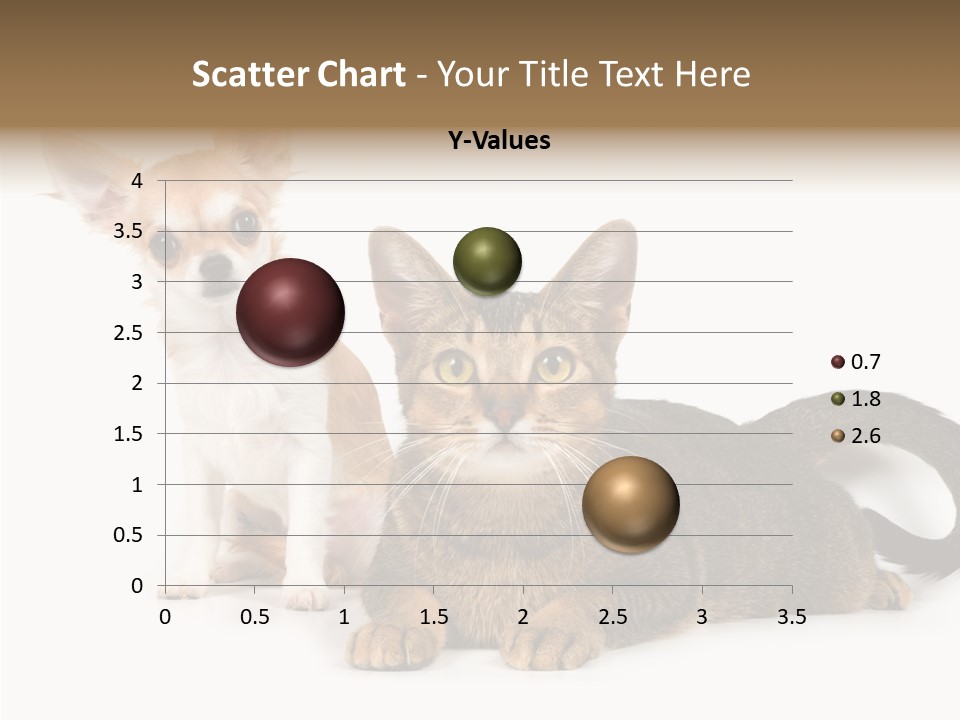 Scatter Chart - Your Title Text Here

Y-Values

4
3.5
3
2.5
2
1.5
1
0.5
0

0 0.5 1 1.5 2 2.5 3 3.5

0.7
1.8
2.6